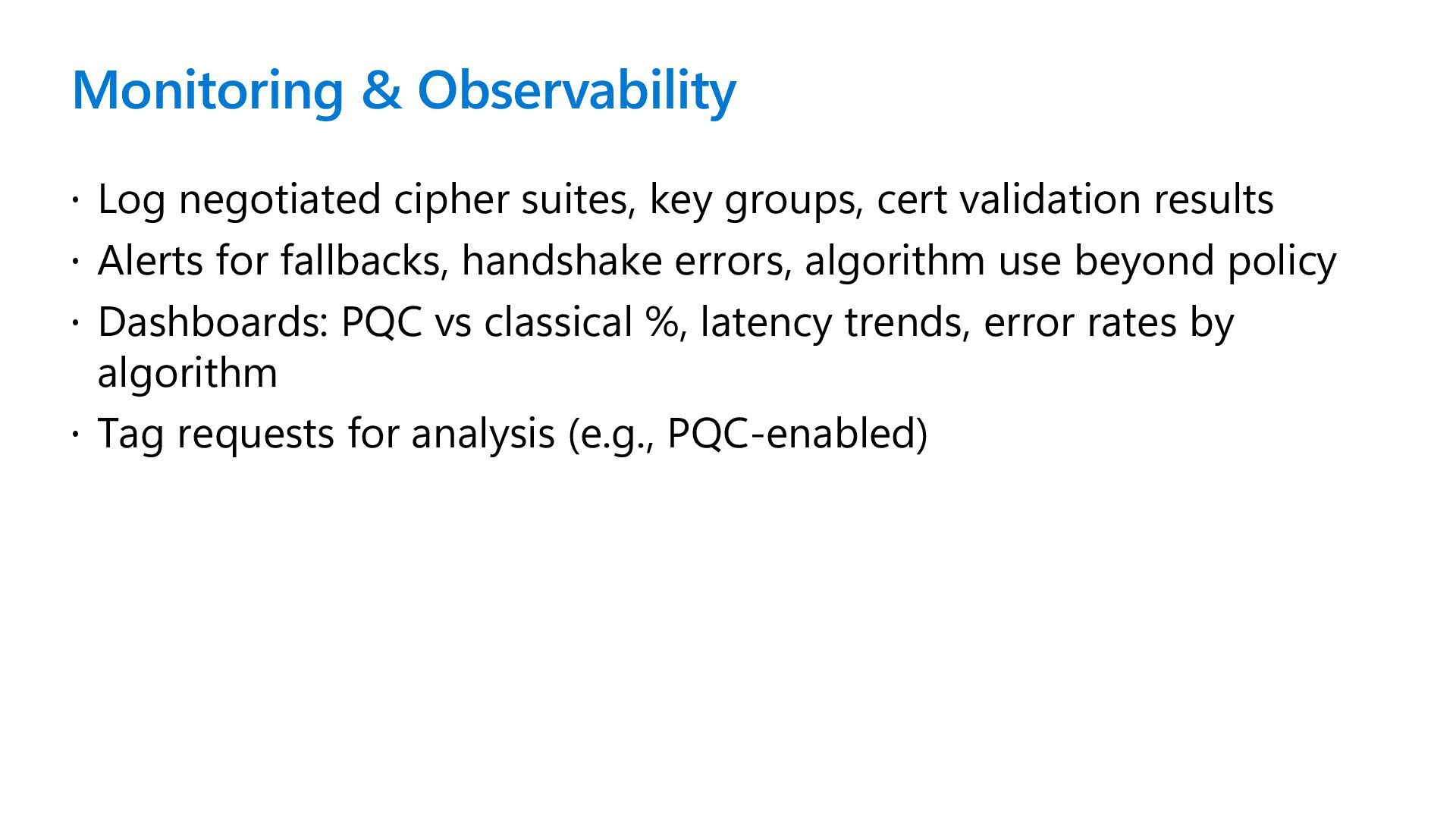 Monitoring & Observability

· Log negotiated cipher suites, key groups, cert validation results
· Alerts for fallbacks, handshake errors, algorithm use beyond policy
· Dashboards: PQC vs classical %, latency trends, error rates by algorithm
· Tag requests for analysis (e.g., PQC-enabled)